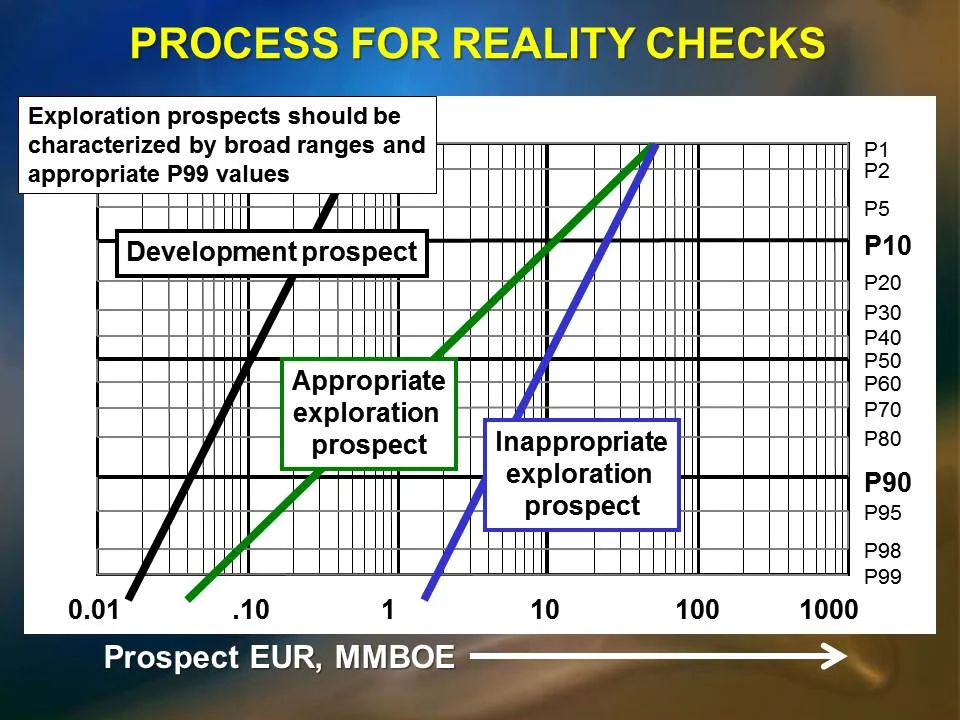 PROCESS FOR REALITY CHECKS

Exploration prospects should be characterized by broad ranges and appropriate P99 values

Development prospect

Appropriate exploration prospect

Inappropriate exploration prospect

P1
P2
P5
P10
P20
P30
P40
P50
P60
P70
P80
P90
P95
P98
P99

0.01 .10 1 10 100 1000

Prospect EUR, MMBOE